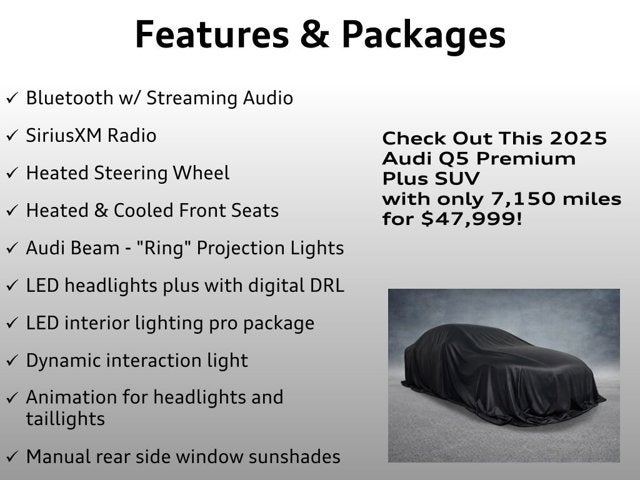 Features & Packages

✓ Bluetooth w/ Streaming Audio

✓ SiriusXM Radio

✓ Heated Steering Wheel

✓ Heated & Cooled Front Seats

✓ Audi Beam - "Ring" Projection Lights

✓ LED headlights plus with digital DRL

✓ LED interior lighting pro package

✓ Dynamic interaction light

✓ Animation for headlights and taillights

✓ Manual rear side window sunshades

Check Out This 2025 Audi Q5 Premium Plus SUV with only 7,150 miles for $47,999!